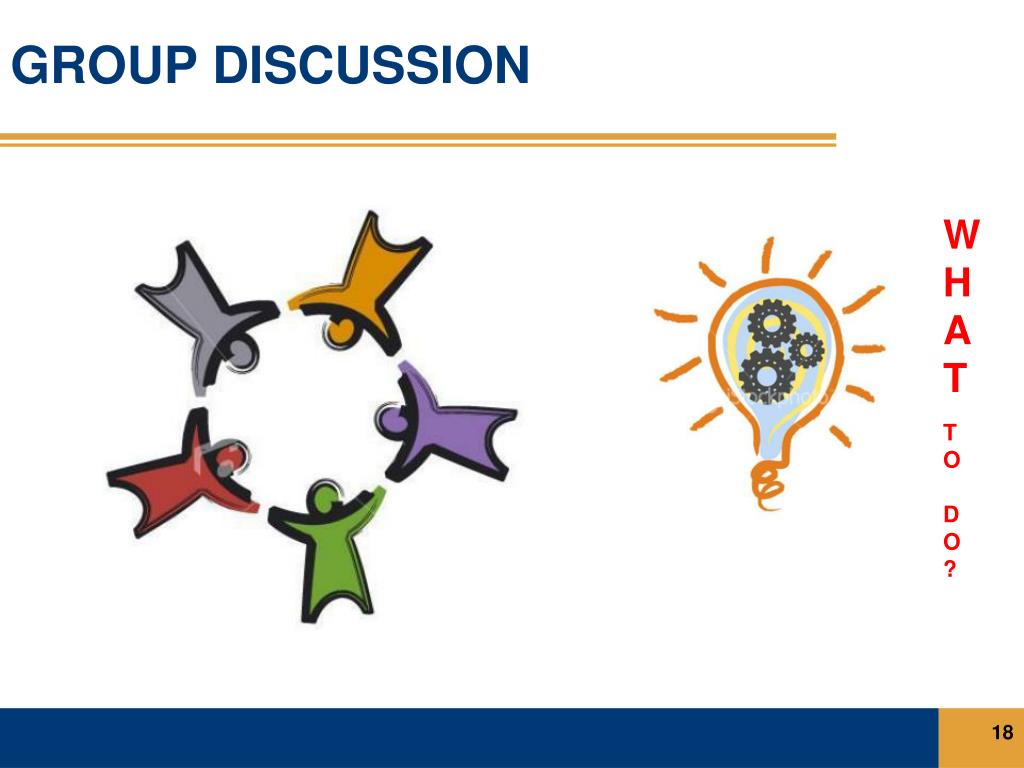 GROUP DISCUSSION

W
H
A
T

T
O

D
O
?

18